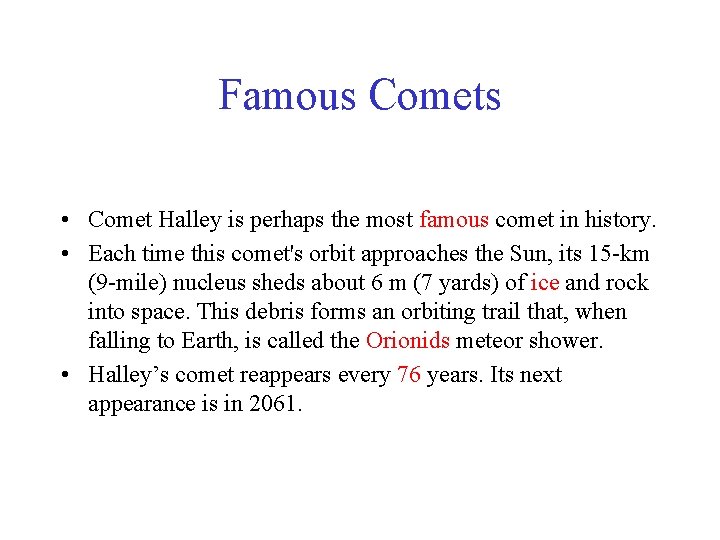 Famous Comets

• Comet Halley is perhaps the most famous comet in history.
• Each time this comet's orbit approaches the Sun, its 15-km (9-mile) nucleus sheds about 6 m (7 yards) of ice and rock into space. This debris forms an orbiting trail that, when falling to Earth, is called the Orionids meteor shower.
• Halley’s comet reappears every 76 years. Its next appearance is in 2061.